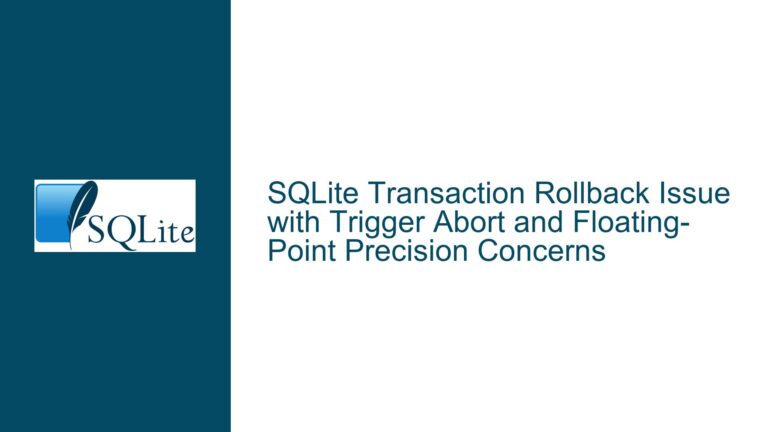 SQLite

SQLite Transaction Rollback Issue with Trigger Abort and Floating-Point Precision Concerns